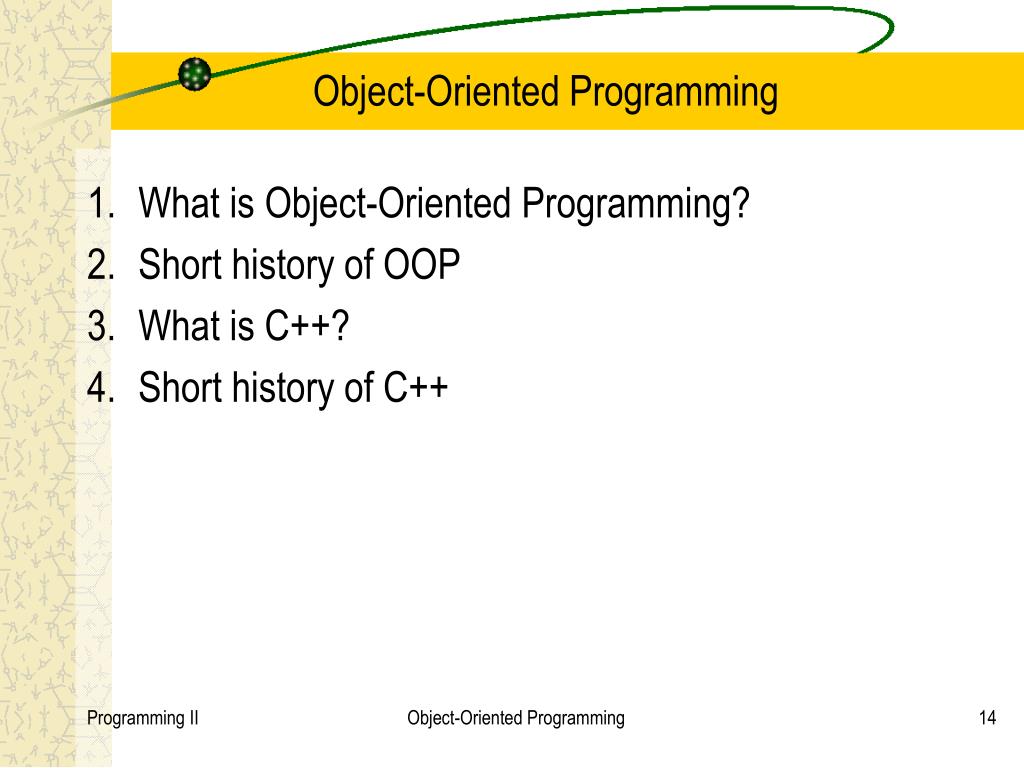 Object-Oriented Programming

1. What is Object-Oriented Programming?
2. Short history of OOP
3. What is C++?
4. Short history of C++

Programming II

Object-Oriented Programming

14